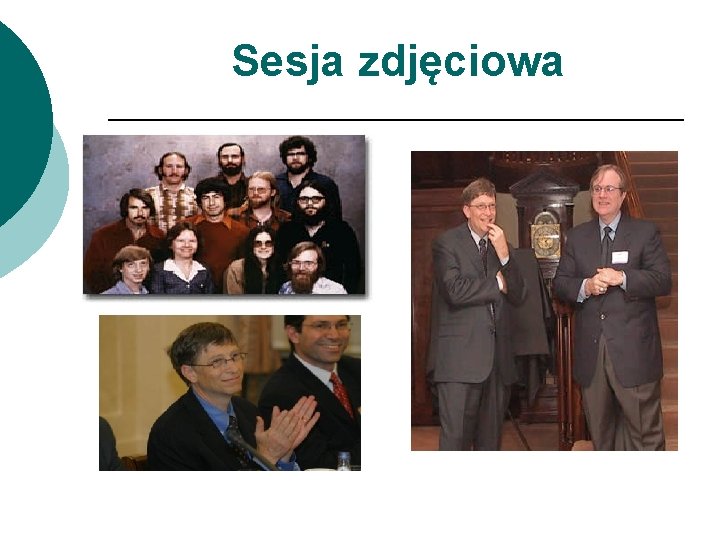 Sesja zdjęciowa